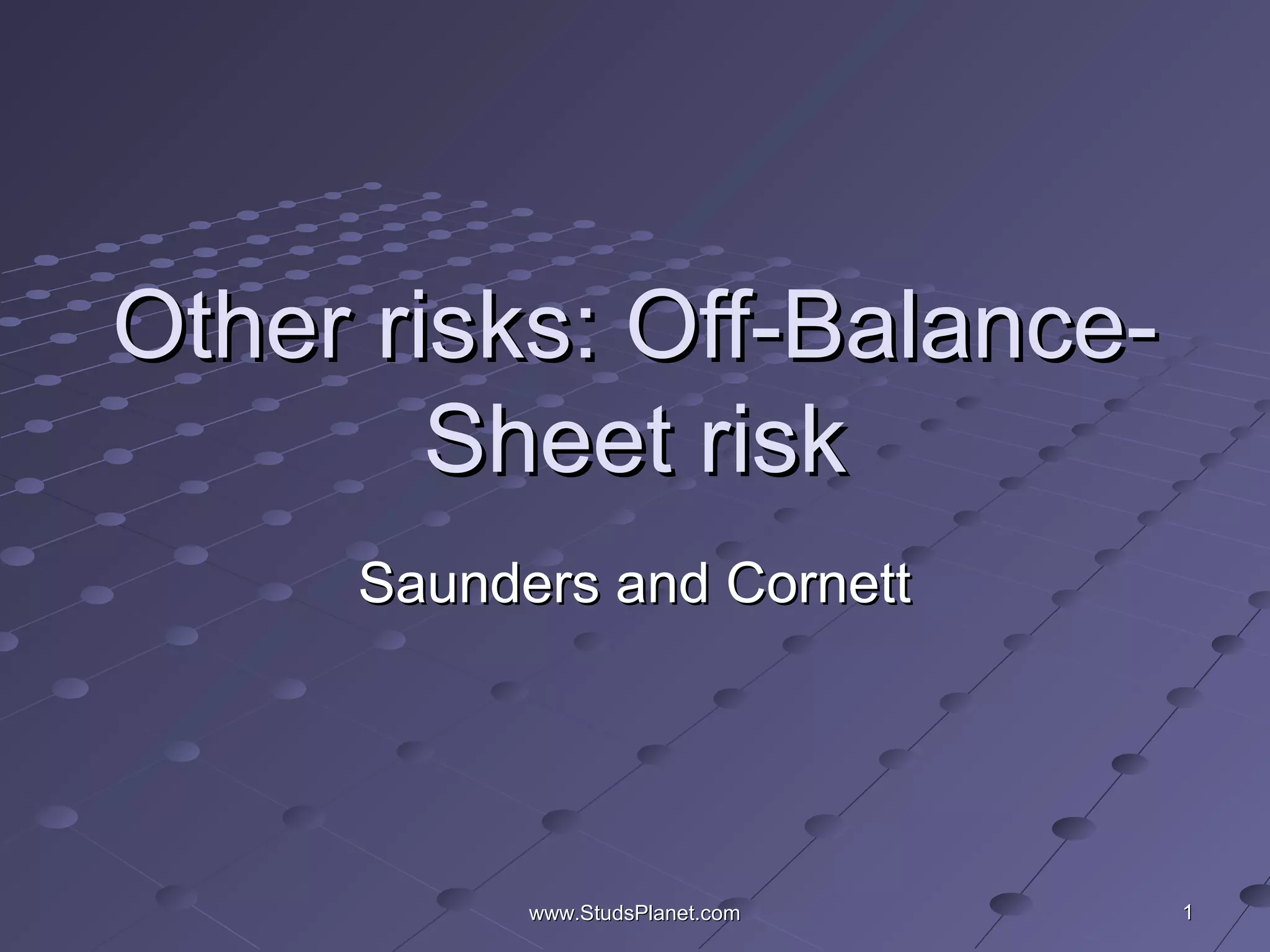 Other risks: Off-Balance-Sheet risk

Saunders and Cornett

www.StudsPlanet.com

1